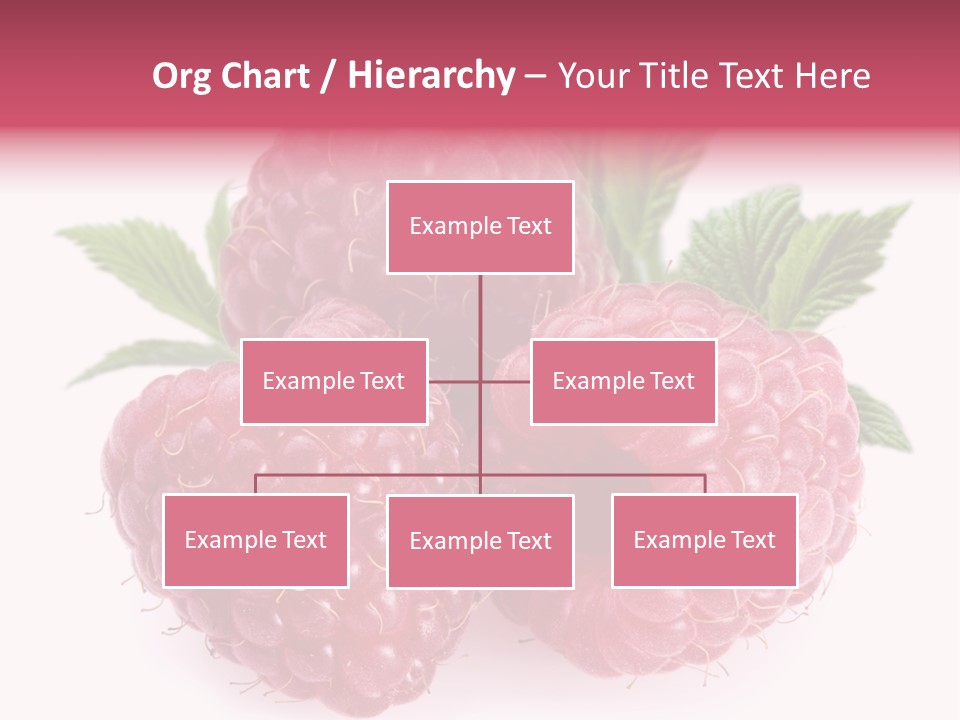 Org Chart / Hierarchy – Your Title Text Here

Example Text

Example Text

Example Text

Example Text

Example Text

Example Text